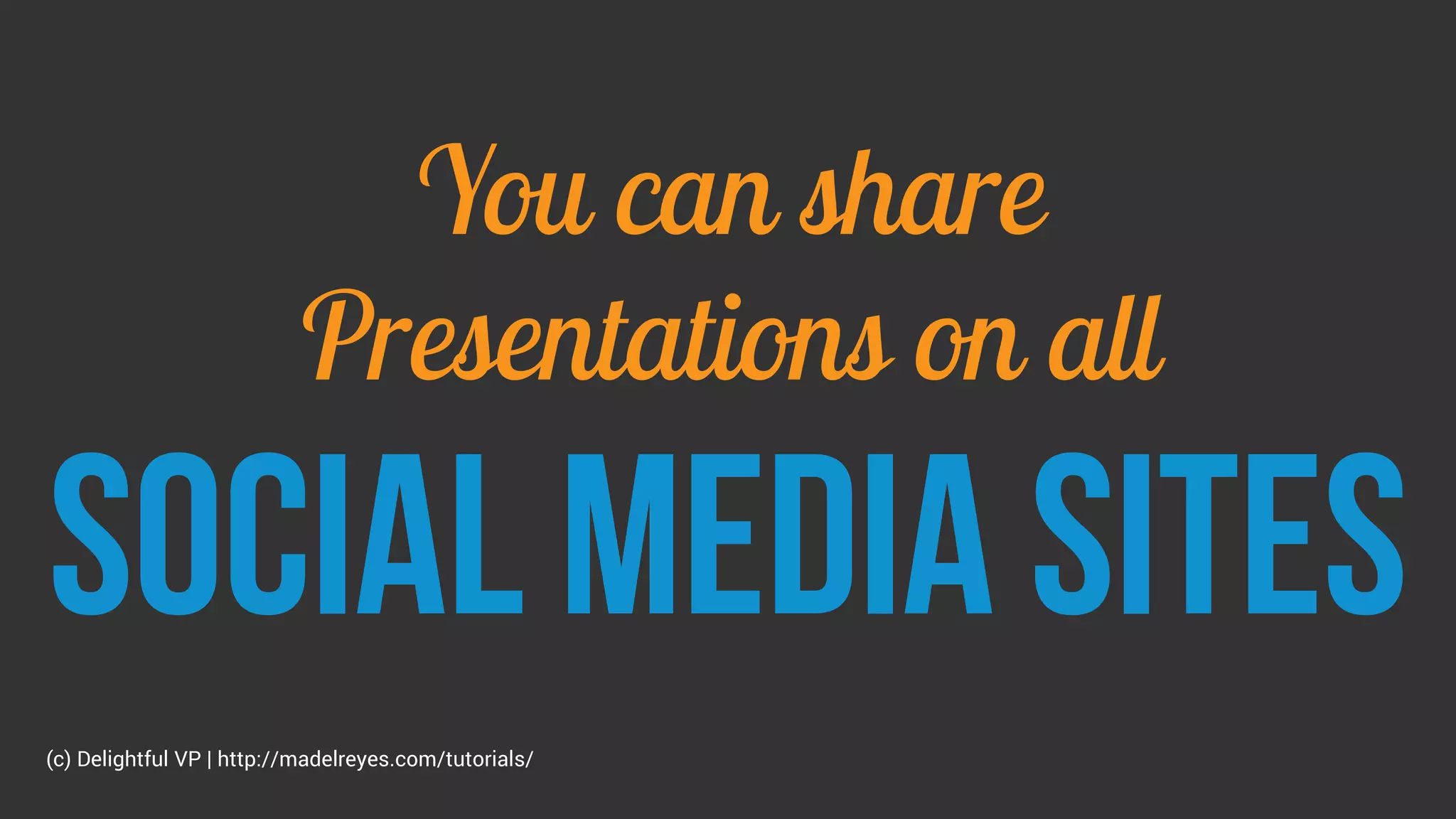 You can share Presentations on all

SOCIAL MEDIA SITES

(c) Delightful VP | http://madelreyes.com/tutorials/